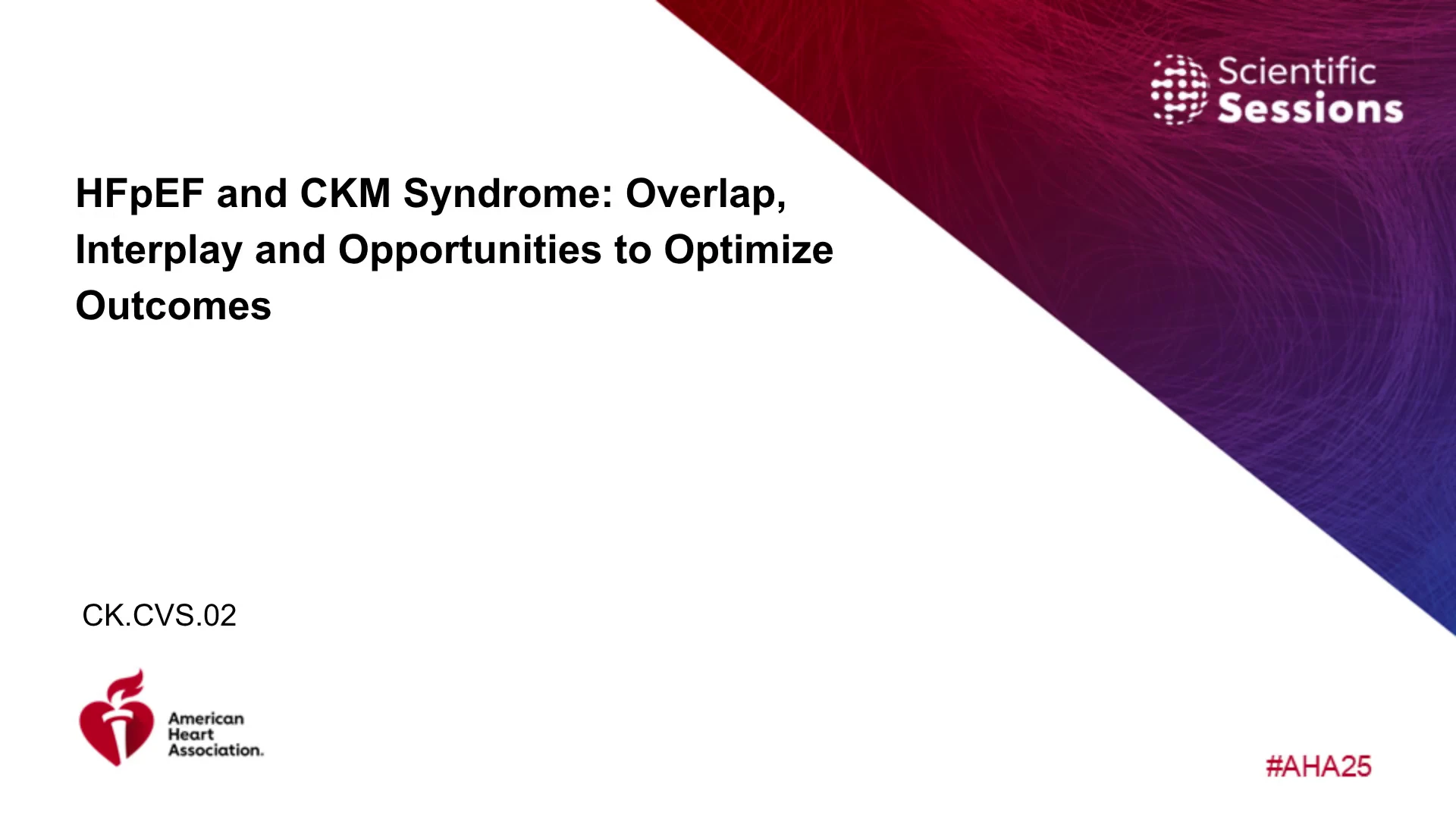 Scientific Sessions

HFpEF and CKM Syndrome: Overlap, Interplay and Opportunities to Optimize Outcomes

CK.CVS.02

American Heart Association.

#AHA25